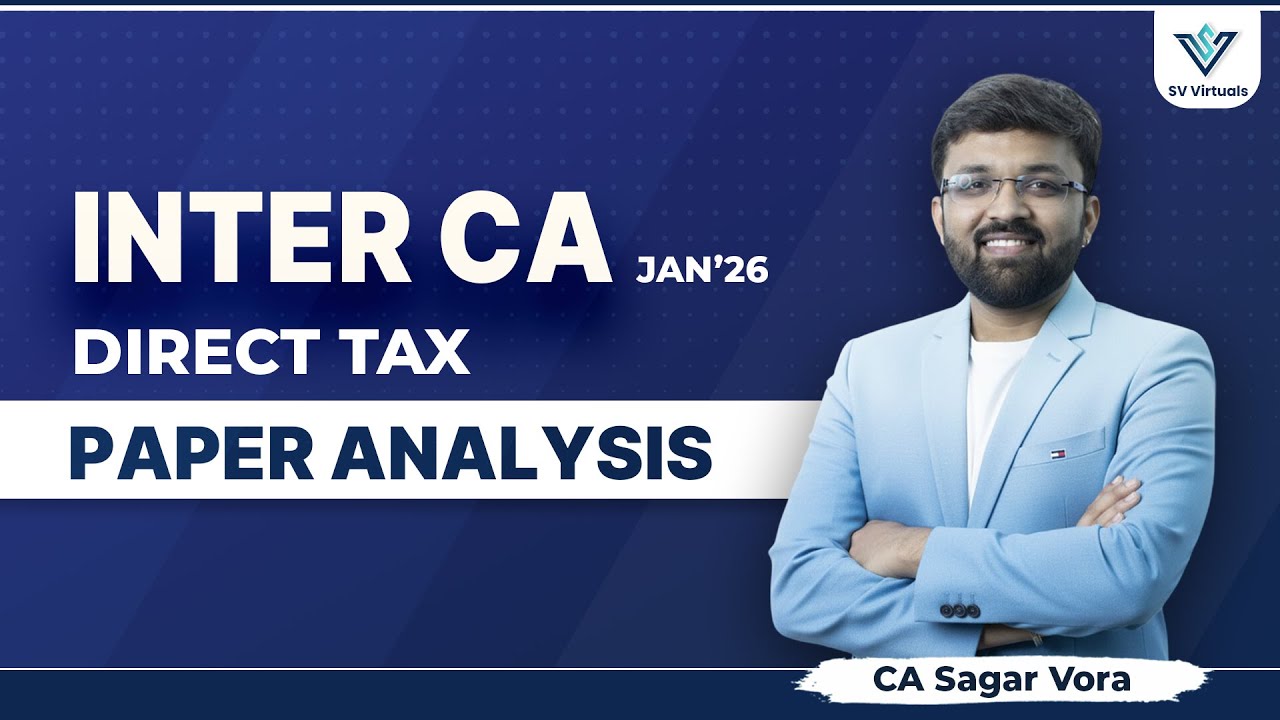 SV Virtuals

INTER CA JAN'26
DIRECT TAX
PAPER ANALYSIS

CA Sagar Vora